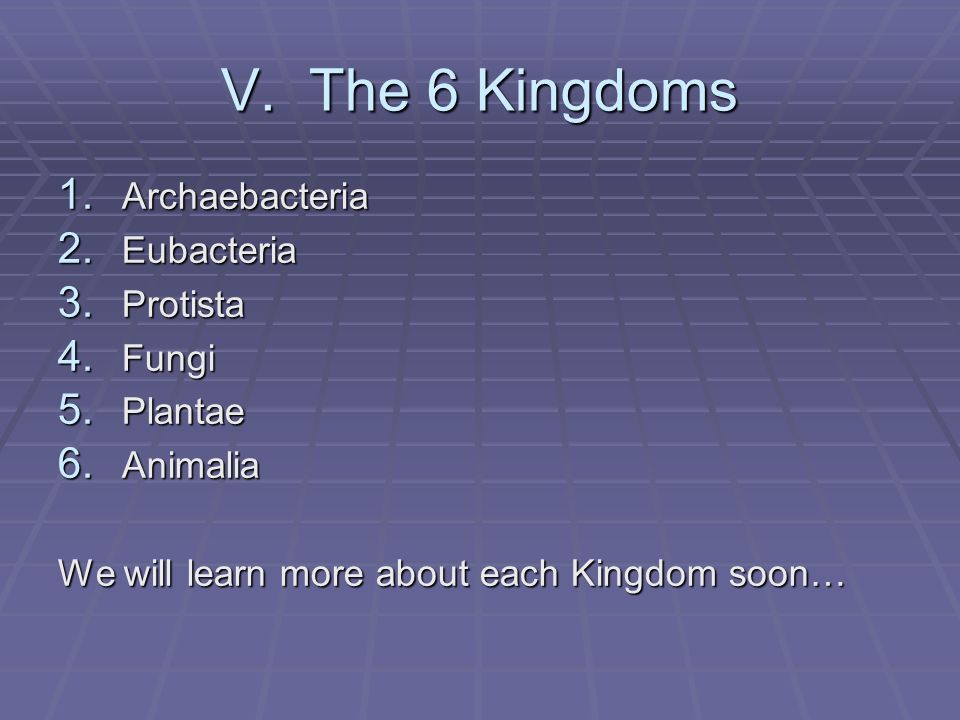 V. The 6 Kingdoms

1. Archaebacteria
2. Eubacteria
3. Protista
4. Fungi
5. Plantae
6. Animalia

We will learn more about each Kingdom soon…